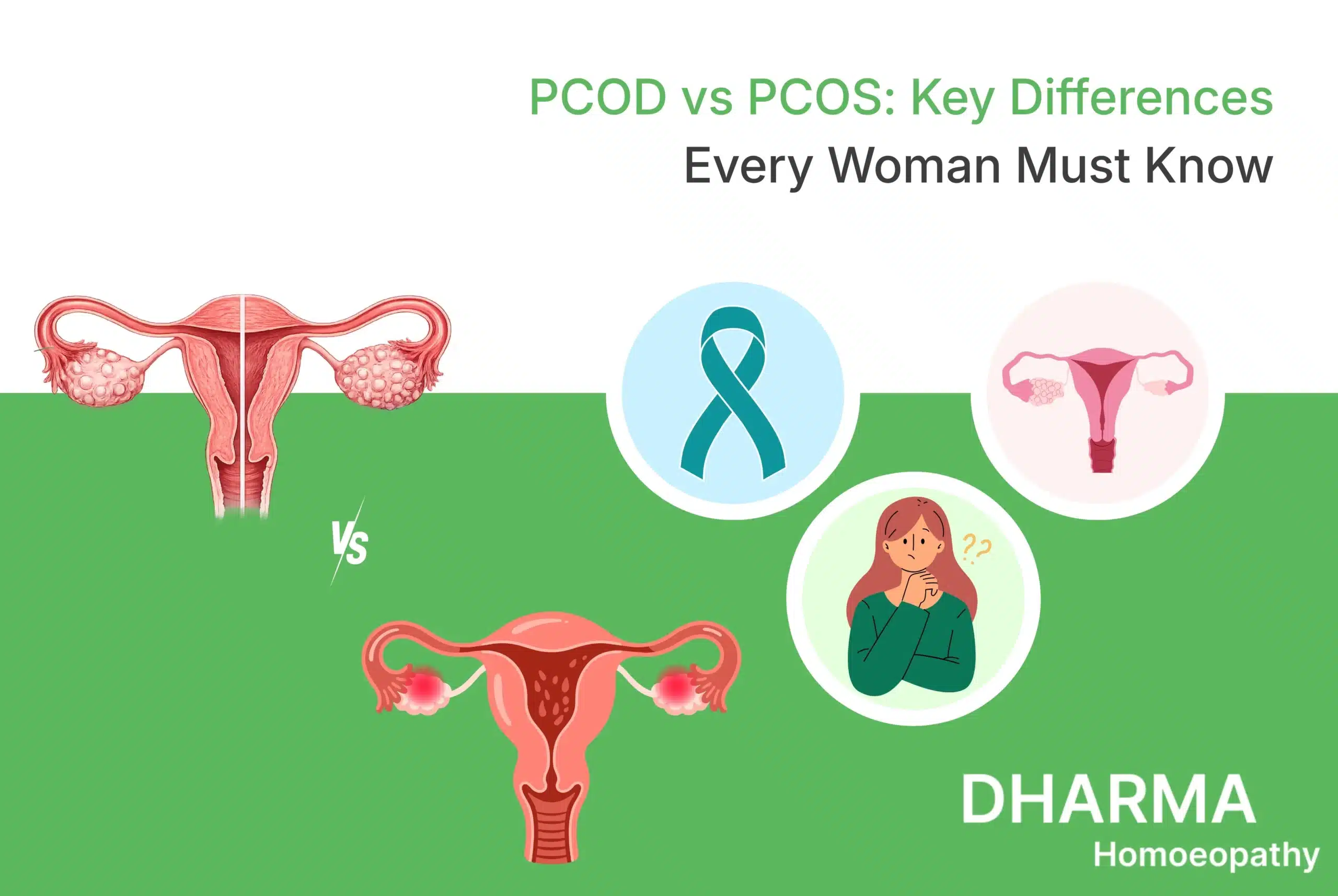 PCOD vs PCOS: Key Differences
Every Woman Must Know

VS

??

DHARMA
Homoeopathy